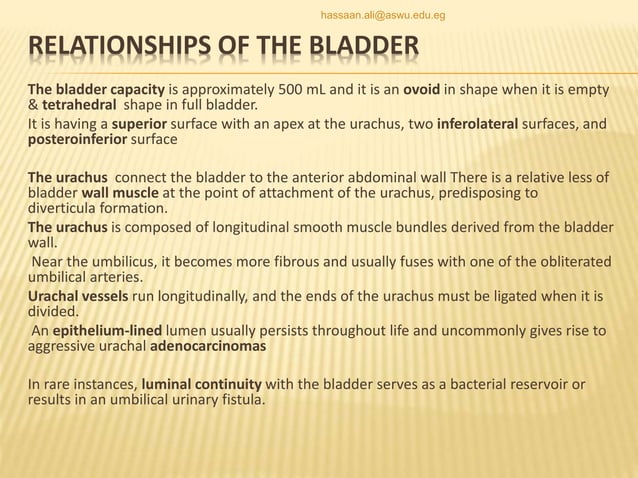 hassaan.ali@aswu.edu.eg

RELATIONSHIPS OF THE BLADDER

The bladder capacity is approximately 500 mL and it is an ovoid in shape when it is empty & tetrahedral shape in full bladder.

It is having a superior surface with an apex at the urachus, two inferolateral surfaces, and posteroinferior surface

The urachus connect the bladder to the anterior abdominal wall There is a relative less of bladder wall muscle at the point of attachment of the urachus, predisposing to diverticula formation.

The urachus is composed of longitudinal smooth muscle bundles derived from the bladder wall.

Near the umbilicus, it becomes more fibrous and usually fuses with one of the obliterated umbilical arteries.

Urachal vessels run longitudinally, and the ends of the urachus must be ligated when it is divided.

An epithelium-lined lumen usually persists throughout life and uncommonly gives rise to aggressive urachal adenocarcinomas

In rare instances, luminal continuity with the bladder serves as a bacterial reservoir or results in an umbilical urinary fistula.